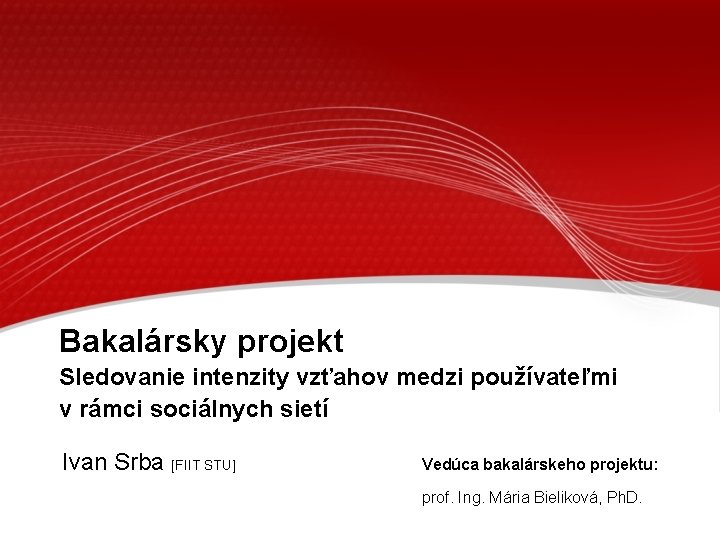 Bakalársky projekt
Sledovanie intenzity vzťahov medzi používateľmi v rámci sociálnych sietí

Ivan Srba [FIIT STU]

Vedúca bakalárskeho projektu:
prof. Ing. Mária Bieliková, PhD.